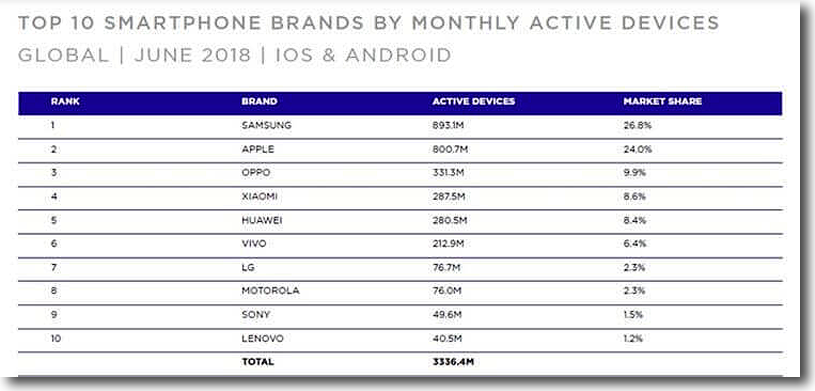 TOP 10 SMARTPHONE BRANDS BY MONTHLY ACTIVE DEVICES
GLOBAL | JUNE 2018 | IOS & ANDROID

| RANK | BRAND | ACTIVE DEVICES | MARKET SHARE |
|---|---|---|---|
| 1 | SAMSUNG | 893.1M | 26.8% |
| 2 | APPLE | 800.7M | 24.0% |
| 3 | OPPO | 331.3M | 9.9% |
| 4 | XIAOMI | 287.5M | 8.6% |
| 5 | HUAWEI | 280.5M | 8.4% |
| 6 | VIVO | 212.9M | 6.4% |
| 7 | LG | 76.7M | 2.3% |
| 8 | MOTOROLA | 76.0M | 2.3% |
| 9 | SONY | 49.6M | 1.5% |
| 10 | LENOVO | 40.5M | 1.2% |
| | TOTAL | 3336.4M | |